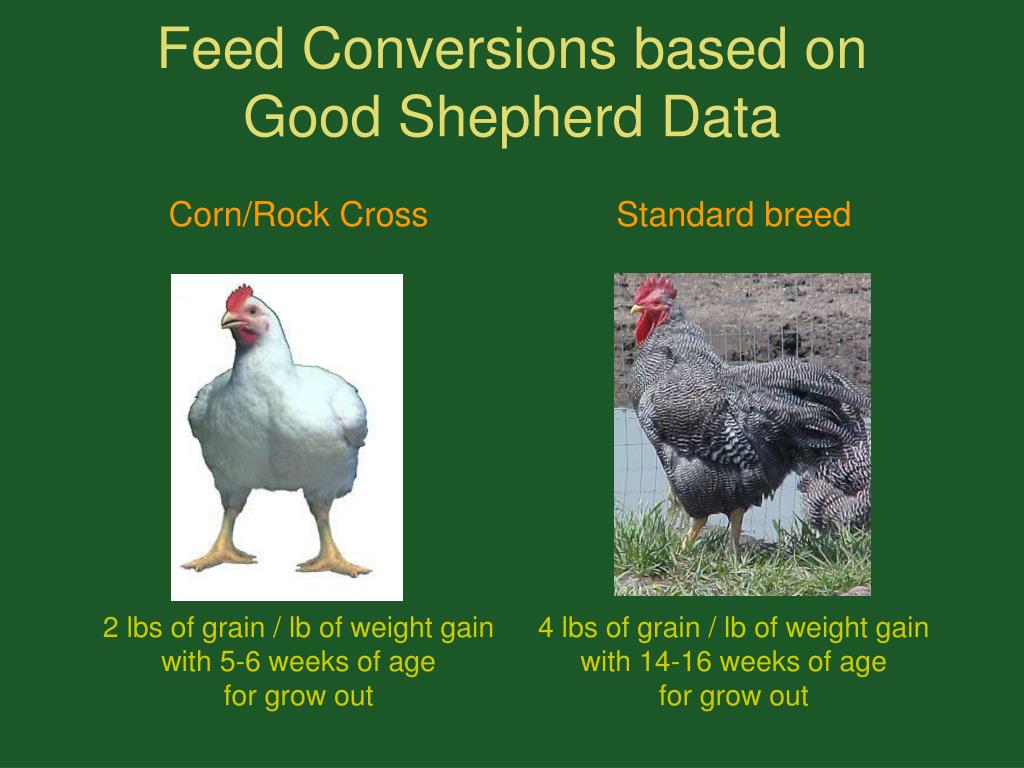 Feed Conversions based on Good Shepherd Data

Corn/Rock Cross

2 lbs of grain / lb of weight gain
with 5-6 weeks of age
for grow out

Standard breed

4 lbs of grain / lb of weight gain
with 14-16 weeks of age
for grow out